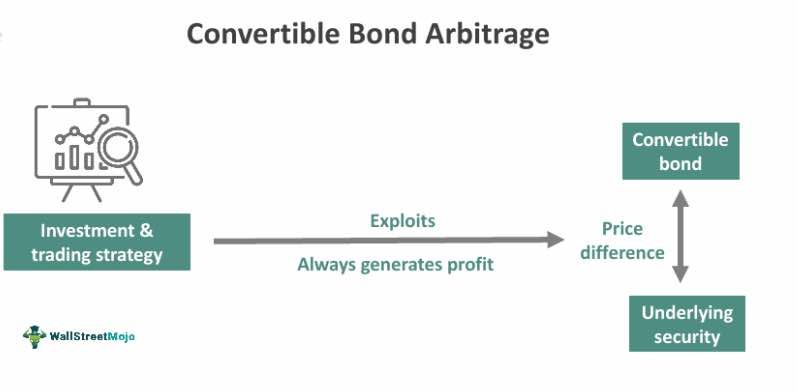 Convertible Bond Arbitrage

Investment & trading strategy

Exploits

Always generates profit

Price difference

Convertible bond

Underlying security

WallStreetMojo